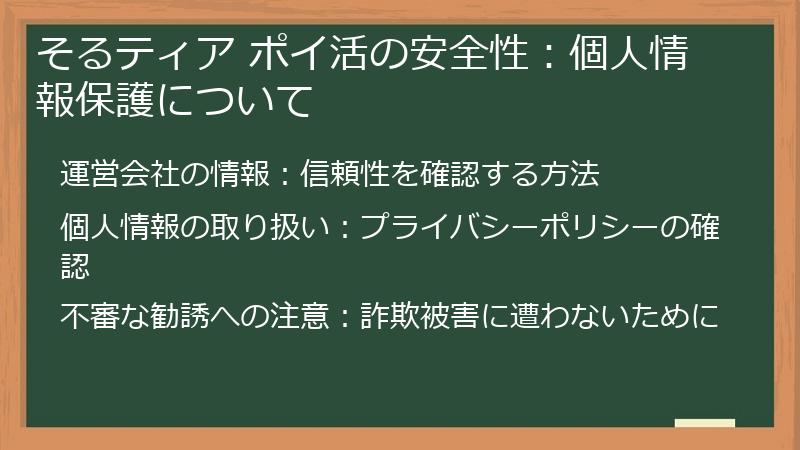 そるティア ポイ活の安全性：個人情報保護について

運営会社の情報：信頼性を確認する方法

個人情報の取り扱い：プライバシーポリシーの確認

不審な勧誘への注意：詐欺被害に遭わないために